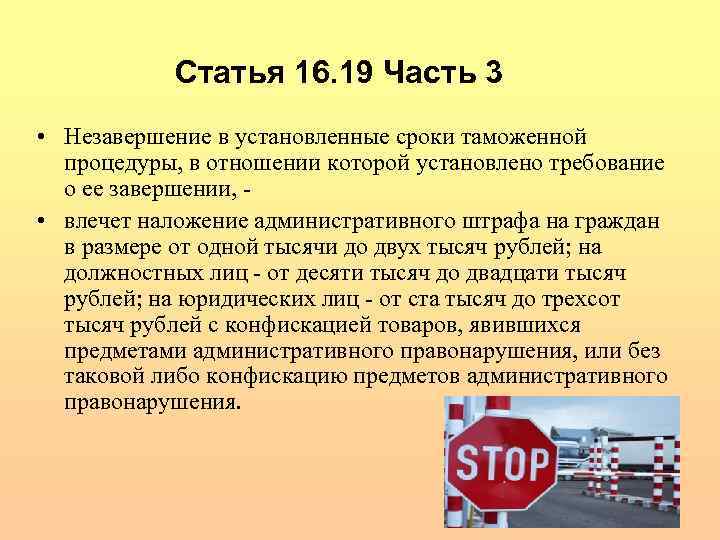 Статья 16.19 Часть 3

• Незавершение в установленные сроки таможенной процедуры, в отношении которой установлено требование о ее завершении, -

• влечет наложение административного штрафа на граждан в размере от одной тысячи до двух тысяч рублей; на должностных лиц - от десяти тысяч до двадцати тысяч рублей; на юридических лиц - от ста тысяч до трехсот тысяч рублей с конфискацией товаров, явившихся предметами административного правонарушения, или без таковой либо конфискацию предметов административного правонарушения.

STOP